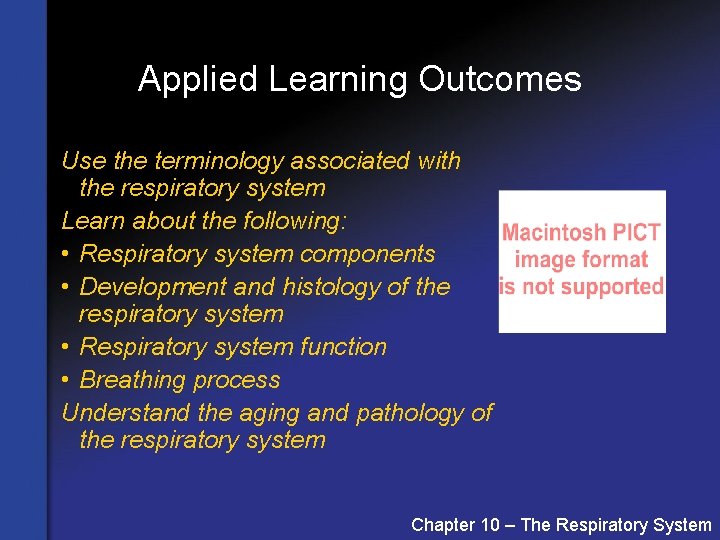 Applied Learning Outcomes

Use the terminology associated with the respiratory system

Learn about the following:

• Respiratory system components
• Development and histology of the respiratory system
• Respiratory system function
• Breathing process

Understand the aging and pathology of the respiratory system

Macintosh PICT image format is not supported

Chapter 10 – The Respiratory System